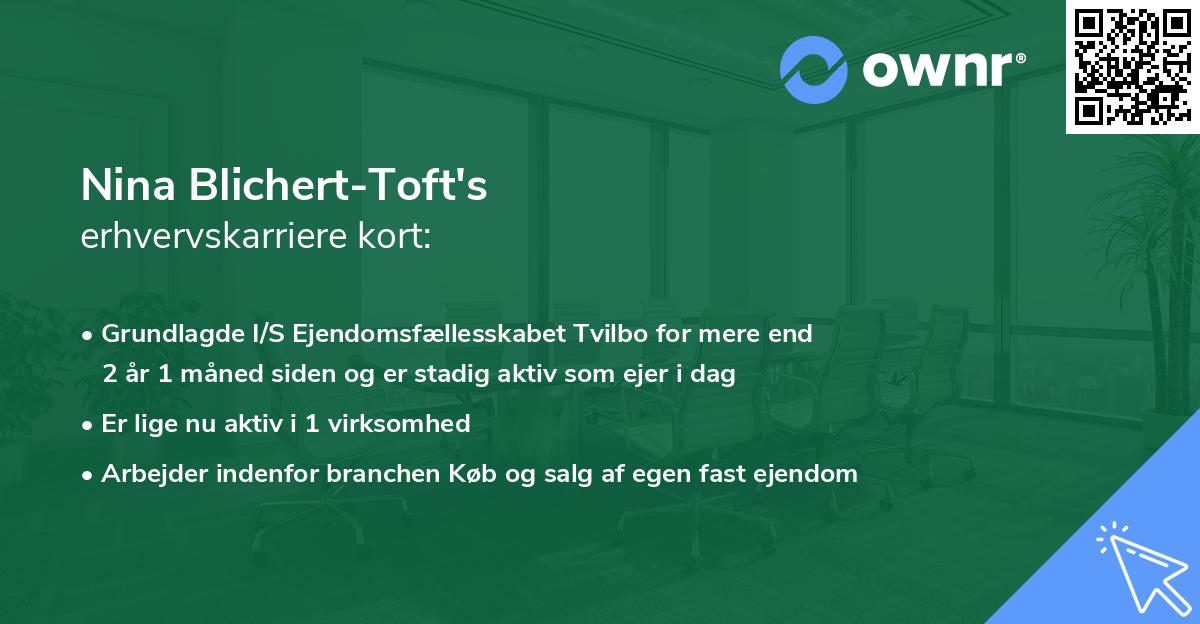 ownr®

Nina Blichert-Toft's
erhvervskarriere kort:

• Grundlagde I/S Ejendomsfællesskabet Tvilbo for mere end 2 år 1 måned siden og er stadig aktiv som ejer i dag
• Er lige nu aktiv i 1 virksomhed
• Arbejder indenfor branchen Køb og salg af egen fast ejendom